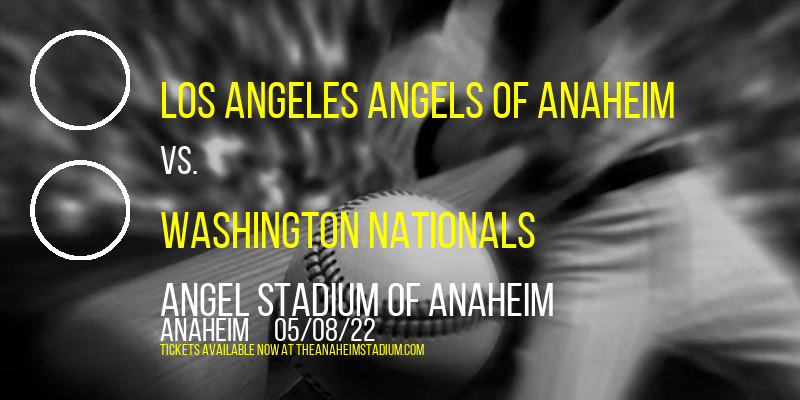 LOS ANGELES ANGELS OF ANAHEIM

VS.

WASHINGTON NATIONALS

ANGEL STADIUM OF ANAHEIM

ANAHEIM 05/08/22

TICKETS AVAILABLE NOW AT THEANAHEIMSTADIUM.COM